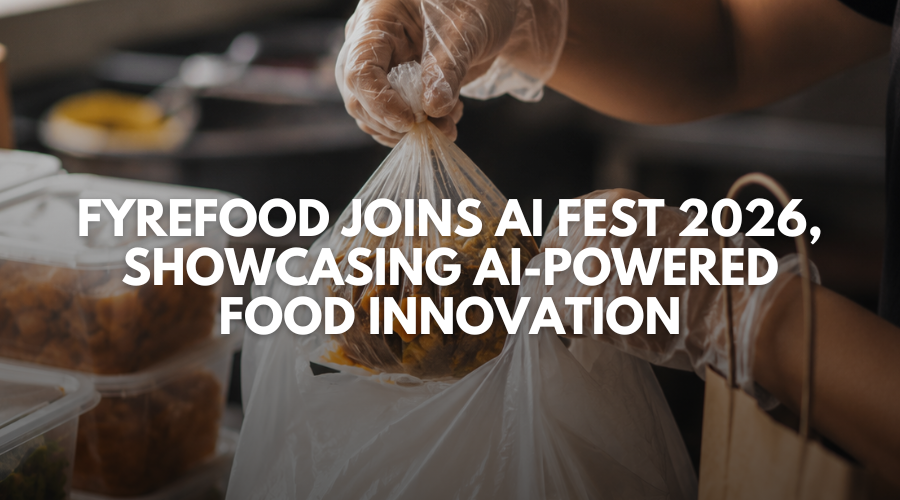 FYREFOOD JOINS AI FEST 2026, SHOWCASING AI-POWERED FOOD INNOVATION